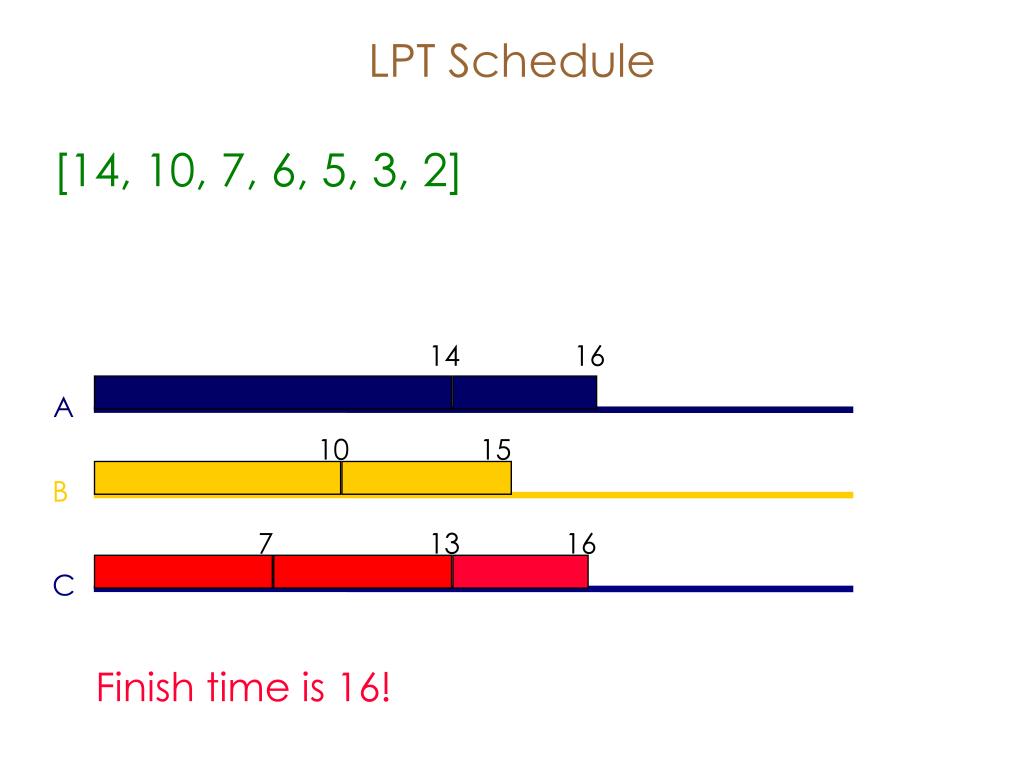 LPT Schedule

[14, 10, 7, 6, 5, 3, 2]

14
16
A

10
15
B

7
13
16
C

Finish time is 16!